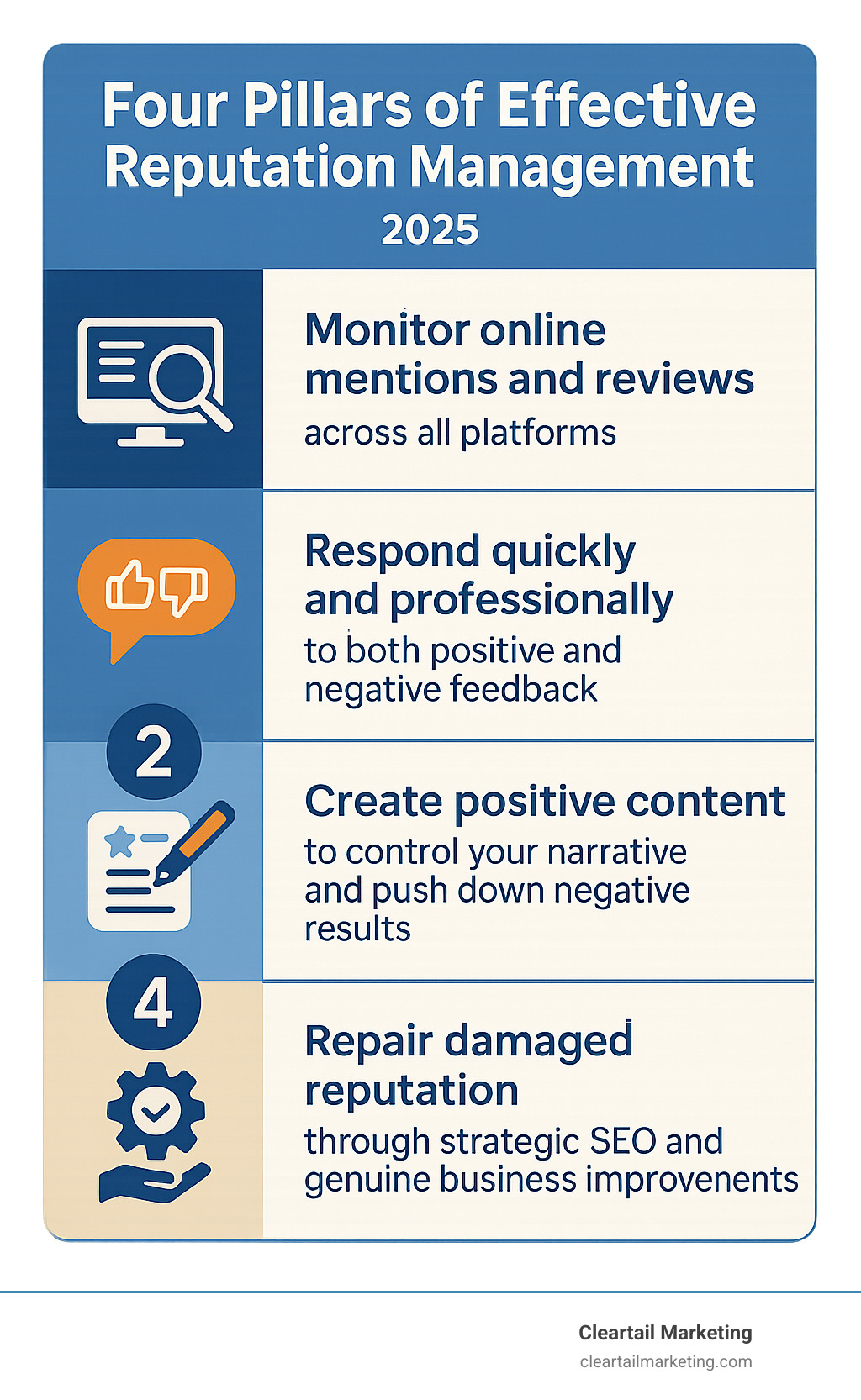 Four Pillars of Effective Reputation Management

2025

Monitor online mentions and reviews

across all platforms

Respond quickly and professionally

to both positive and negative feedback

2

Create positive content

to control your narrative and push down negative results

4

Repair damaged reputation

through strategic SEO and genuine business improvenents

Cleartail Marketing
cleartailmarketing.com